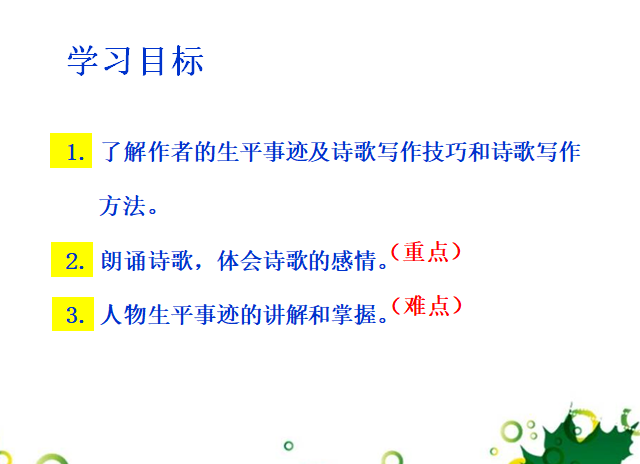 学习目标

1. 了解作者的生平事迹及诗歌写作技巧和诗歌写作方法。

2. 朗诵诗歌，体会诗歌的感情。（重点）

3. 人物生平事迹的讲解和掌握。（难点）